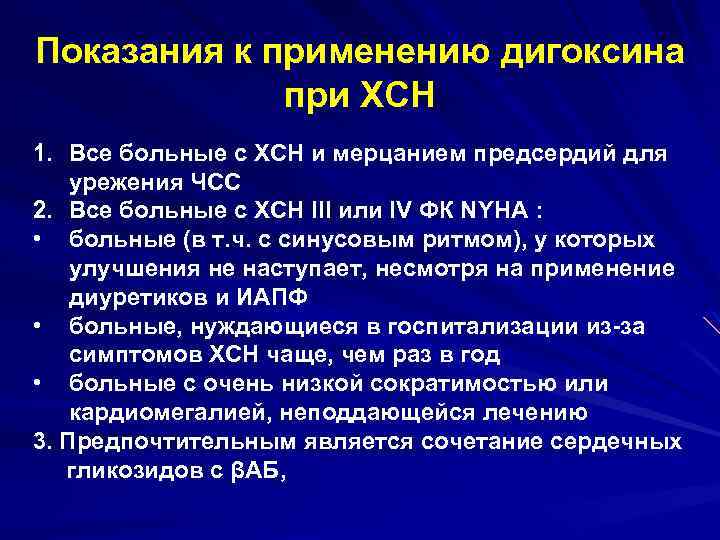 Показания к применению дигоксина при ХСН

1. Все больные с ХСН и мерцанием предсердий для урежения ЧСС
2. Все больные с ХСН III или IV ФК NYHA :
• больные (в т.ч. с синусовым ритмом), у которых улучшения не наступает, несмотря на применение диуретиков и ИАПФ
• больные, нуждающиеся в госпитализации из-за симптомов ХСН чаще, чем раз в год
• больные с очень низкой сократимостью или кардиомегалией, неподдающейся лечению
3. Предпочтительным является сочетание сердечных гликозидов с βАБ,